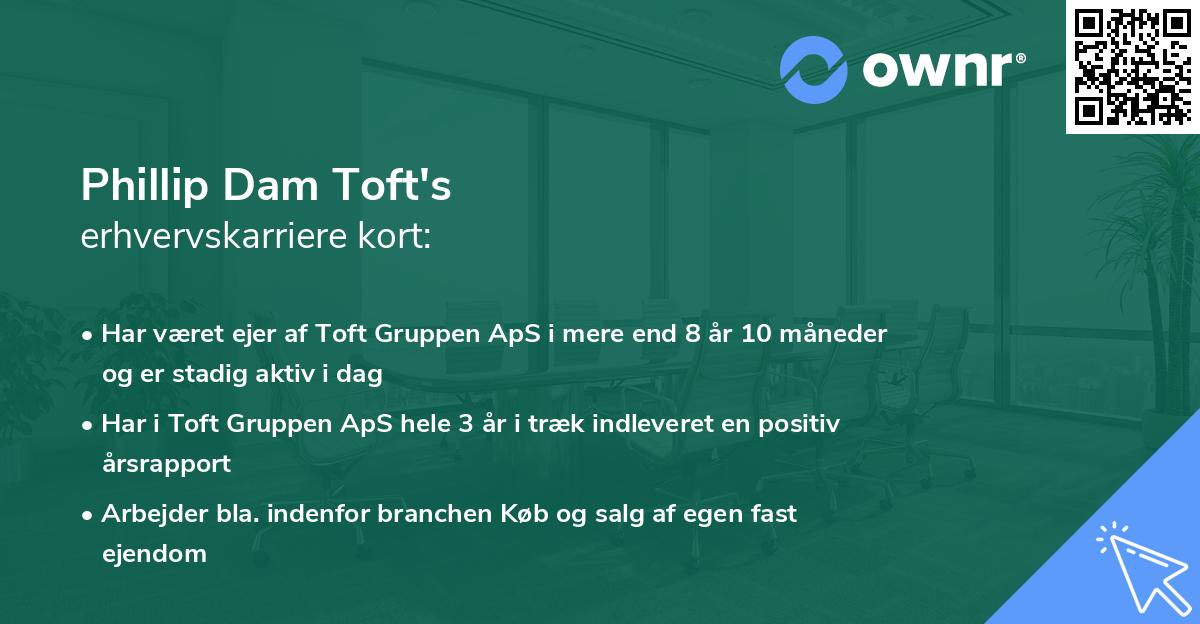 ownr®

Phillip Dam Toft's
erhvervskarriere kort:

• Har været ejer af Toft Gruppen ApS i mere end 8 år 10 måneder og er stadig aktiv i dag
• Har i Toft Gruppen ApS hele 3 år i træk indleveret en positiv årsrapport
• Arbejder bla. indenfor branchen Køb og salg af egen fast ejendom